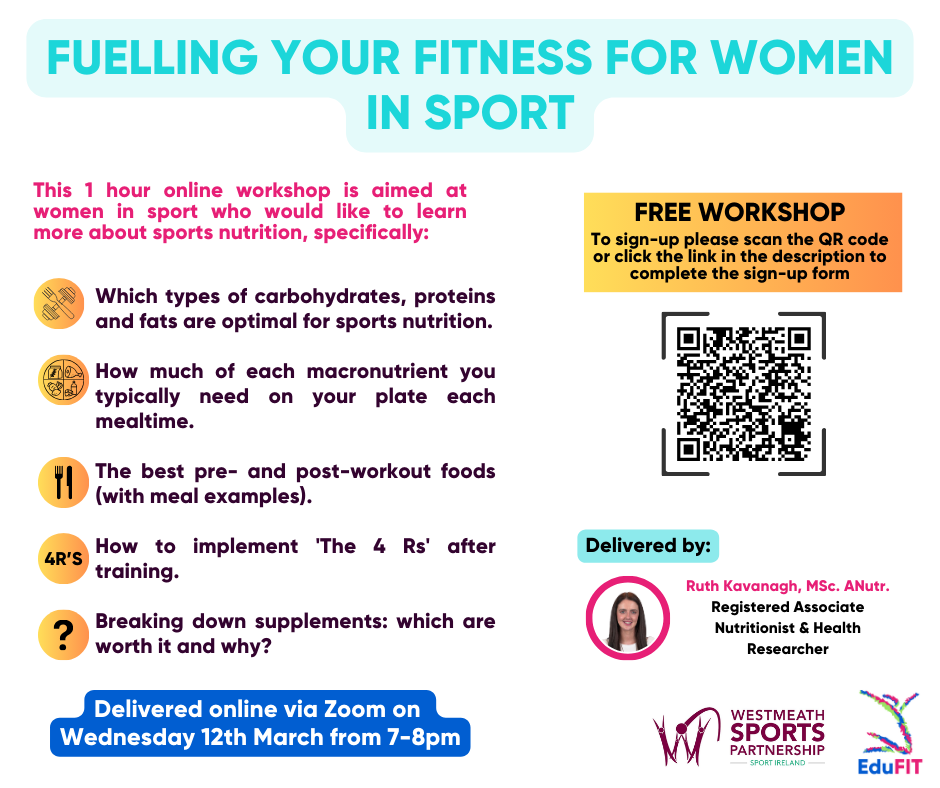 FUELLING YOUR FITNESS FOR WOMEN IN SPORT

This 1 hour online workshop is aimed at women in sport who would like to learn more about sports nutrition, specifically:

Which types of carbohydrates, proteins and fats are optimal for sports nutrition.

How much of each macronutrient you typically need on your plate each mealtime.

The best pre- and post-workout foods (with meal examples).

4R'S How to implement 'The 4 Rs' after training.

? Breaking down supplements: which are worth it and why?

Delivered online via Zoom on Wednesday 12th March from 7-8pm

FREE WORKSHOP
To sign-up please scan the QR code or click the link in the description to complete the sign-up form

Delivered by:

Ruth Kavanagh, MSc. ANutr.
Registered Associate Nutritionist & Health Researcher

WESTMEATH SPORTS PARTNERSHIP
SPORT IRELAND

EduFIT